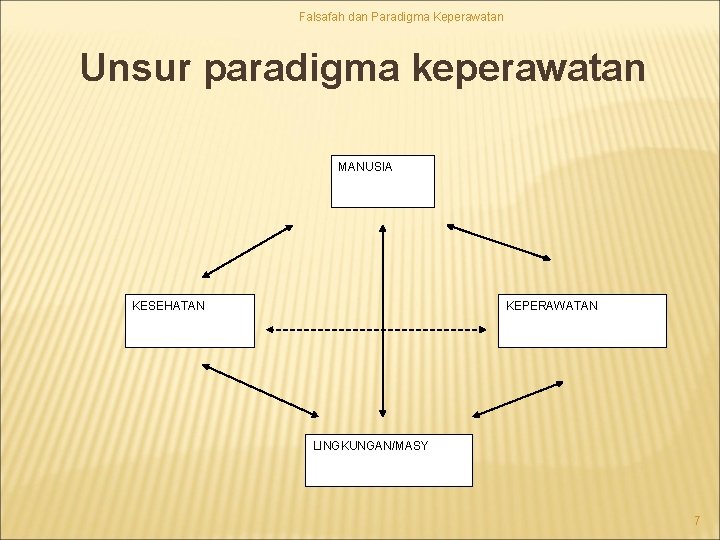 Falsafah dan Paradigma Keperawatan

Unsur paradigma keperawatan

MANUSIA

KESEHATAN

KEPERAWATAN

LINGKUNGAN/MASY

7